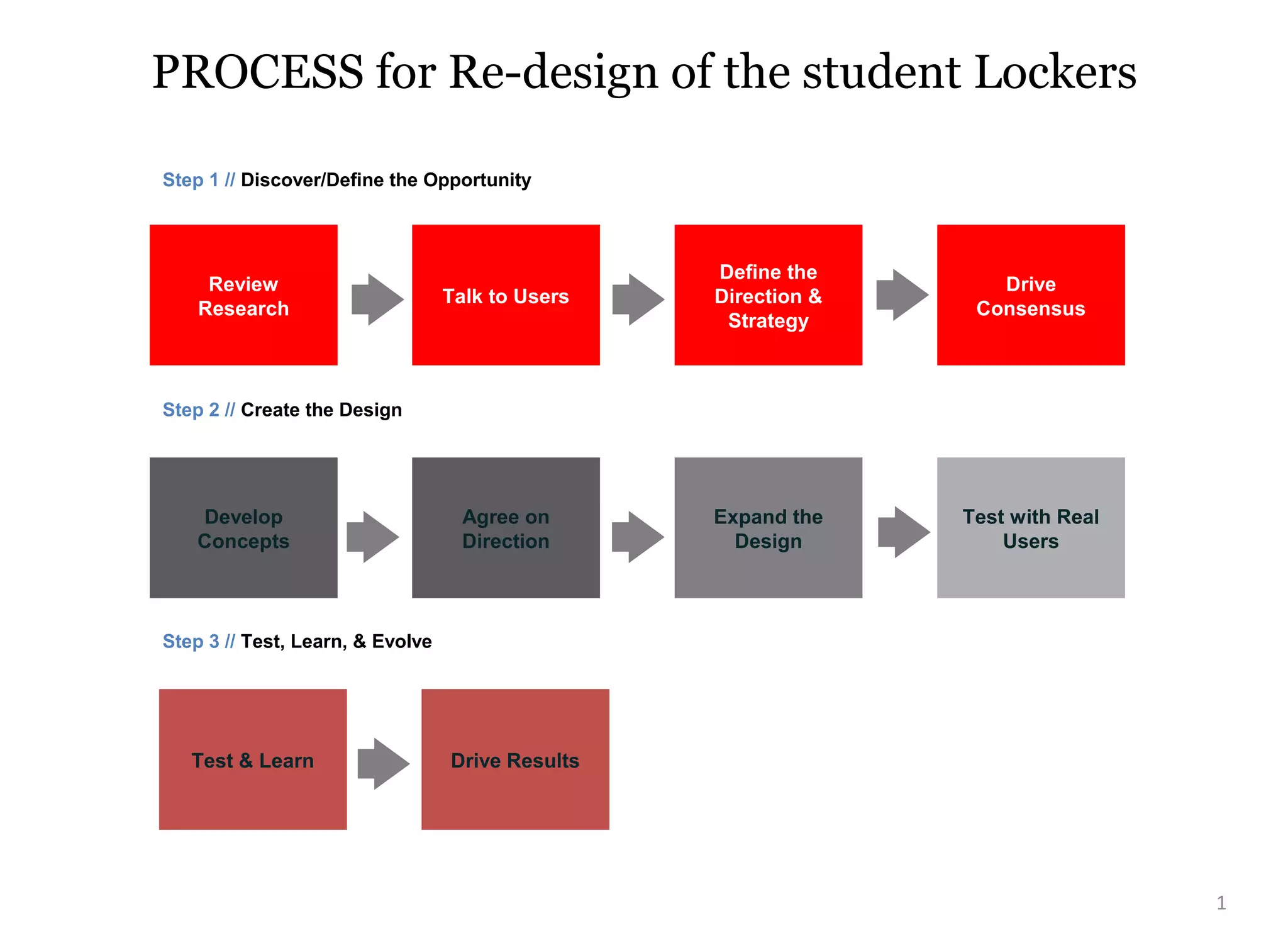 PROCESS for Re-design of the student Lockers

Step 1 // Discover/Define the Opportunity

Review Research

Talk to Users

Define the Direction & Strategy

Drive Consensus

Step 2 // Create the Design

Develop Concepts

Agree on Direction

Expand the Design

Test with Real Users

Step 3 // Test, Learn, & Evolve

Test & Learn

Drive Results

1